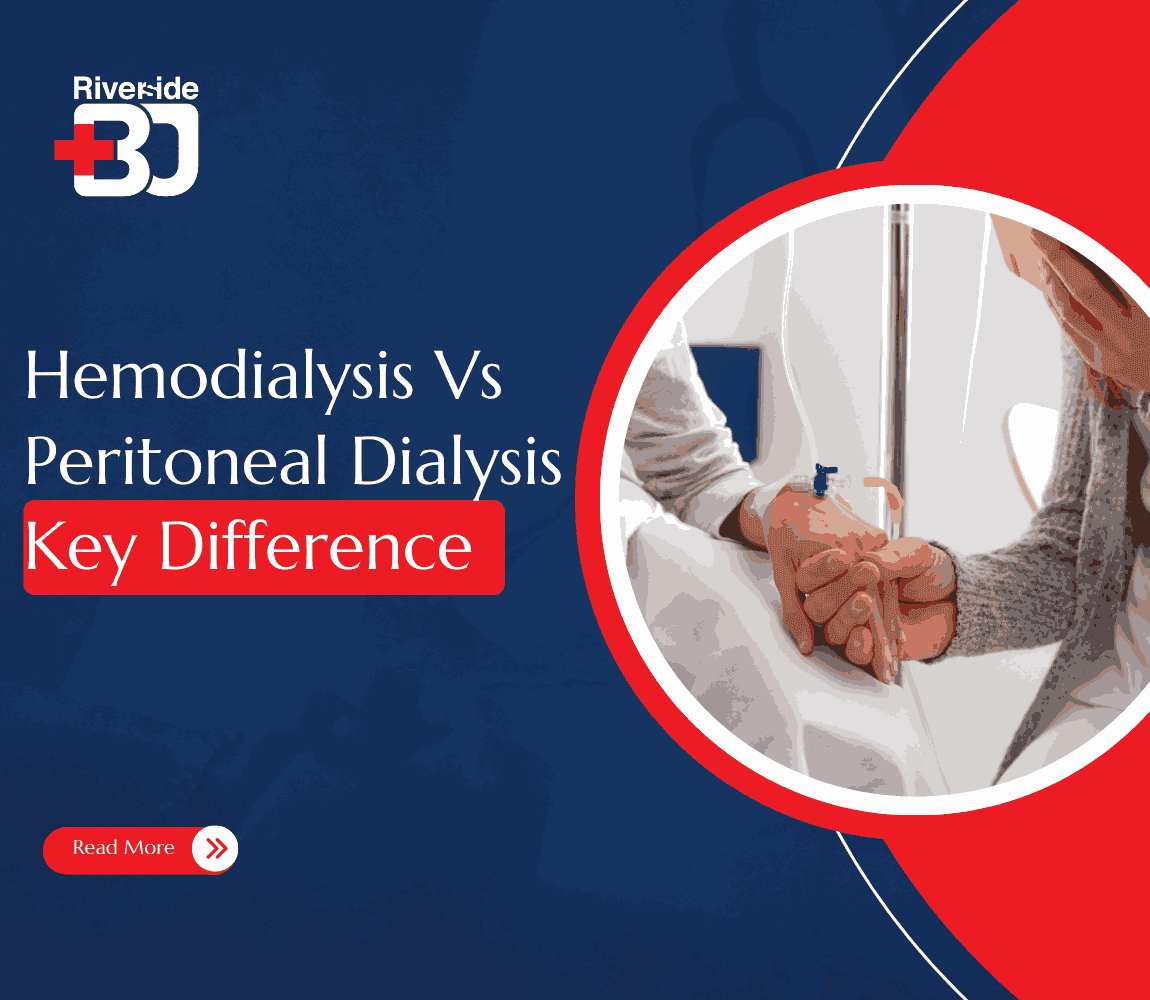 Riverside
BJ

Hemodialysis Vs Peritoneal Dialysis
Key Difference

Read More